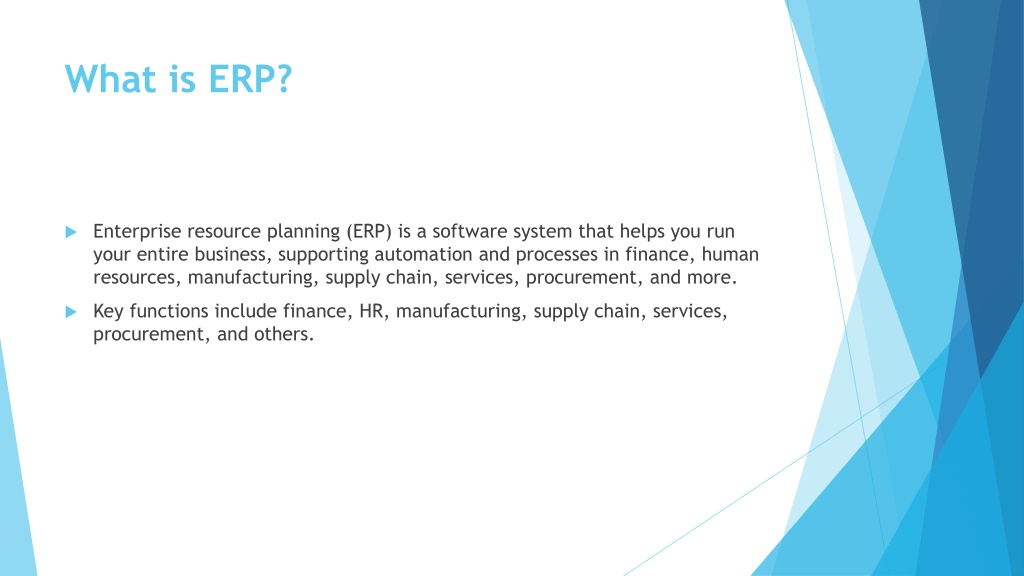 What is ERP?

Enterprise resource planning (ERP) is a software system that helps you run your entire business, supporting automation and processes in finance, human resources, manufacturing, supply chain, services, procurement, and more.

Key functions include finance, HR, manufacturing, supply chain, services, procurement, and others.